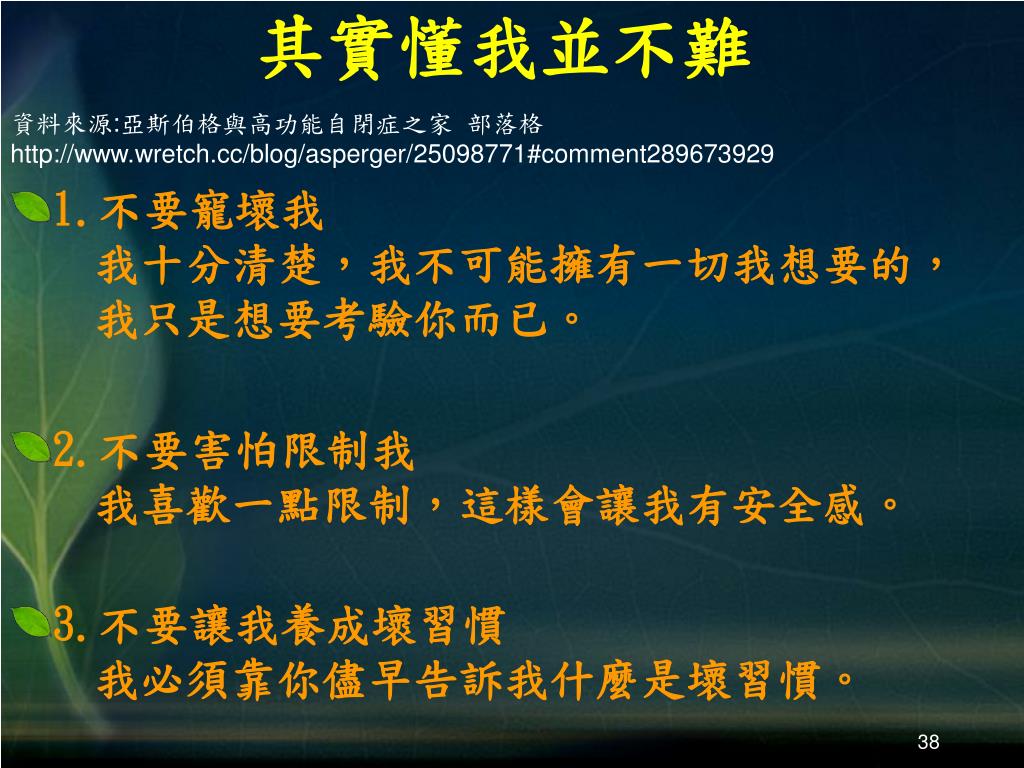 其實懂我並不難

資料來源:亞斯伯格與高功能自閉症之家 部落格
http://www.wretch.cc/blog/asperger/25098771#comment289673929

1. 不要寵壞我
我十分清楚，我不可能擁有一切我想要的，我只是想要考驗你而已。

2. 不要害怕限制我
我喜歡一點限制，這樣會讓我有安全感。

3. 不要讓我養成壞習慣
我必須靠你儘早告訴我什麼是壞習慣。

38